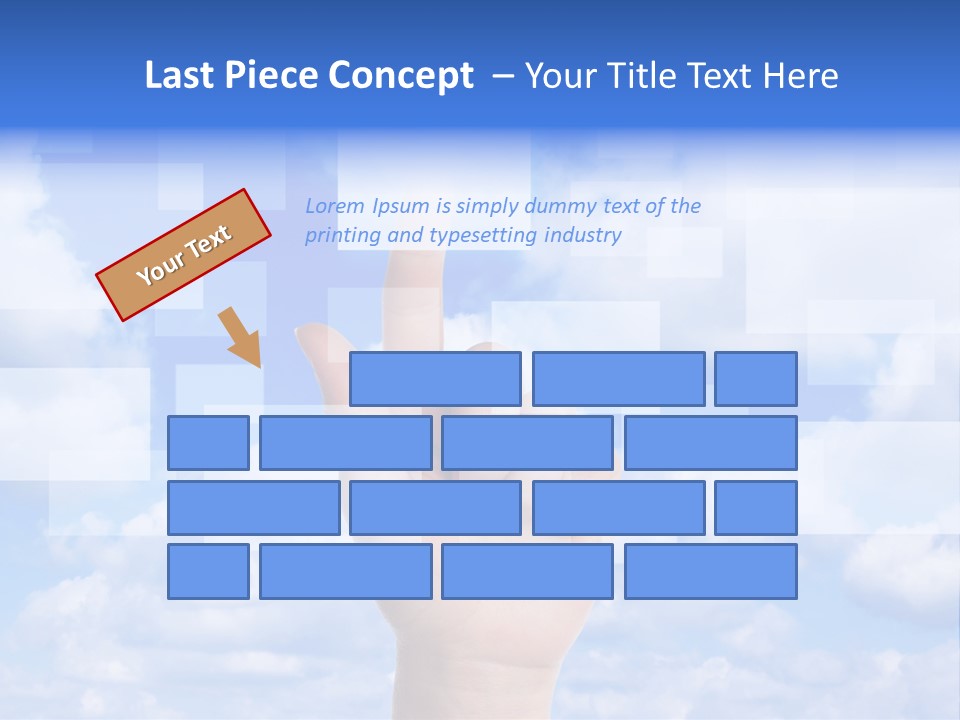 Last Piece Concept – Your Title Text Here

Your Text

Lorem Ipsum is simply dummy text of the printing and typesetting industry